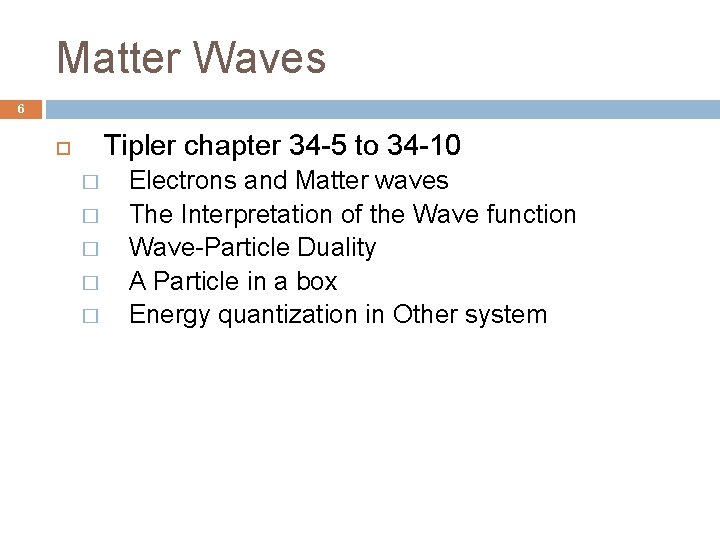 Matter Waves

6

Tipler chapter 34-5 to 34-10
Electrons and Matter waves
The Interpretation of the Wave function
Wave-Particle Duality
A Particle in a box
Energy quantization in Other system